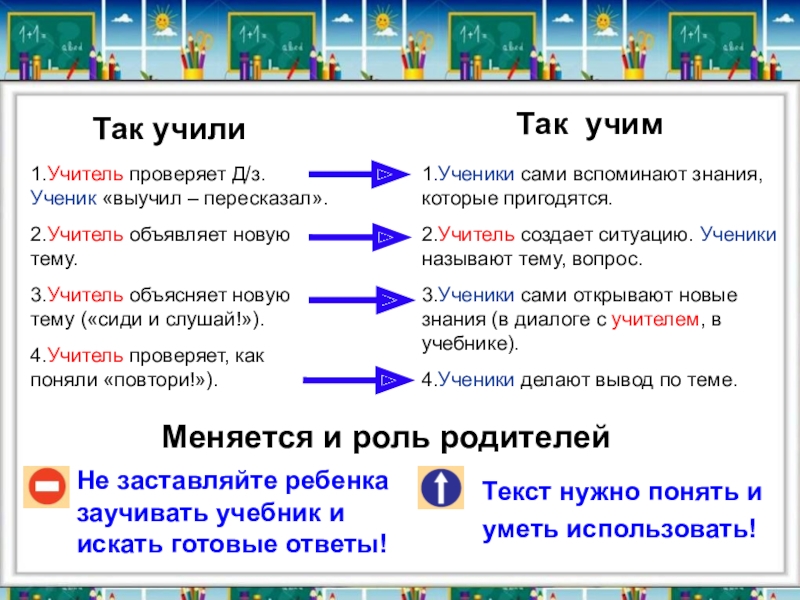 1+1= abcd 1+1= abcd 1+1= abcd 1+1= abcd

Так учили

1.Учитель проверяет Д/з. Ученик «выучил – пересказал».

2.Учитель объявляет новую тему.

3.Учитель объясняет новую тему («сиди и слушай!»).

4.Учитель проверяет, как поняли «повтори!»).

Так учим

1.Ученики сами вспоминают знания, которые пригодятся.

2.Учитель создает ситуацию. Ученики называют тему, вопрос.

3.Ученики сами открывают новые знания (в диалоге с учителем, в учебнике).

4.Ученики делают вывод по теме.

Меняется и роль родителей

Не заставляйте ребенка заучивать учебник и искать готовые ответы!

Текст нужно понять и уметь использовать!